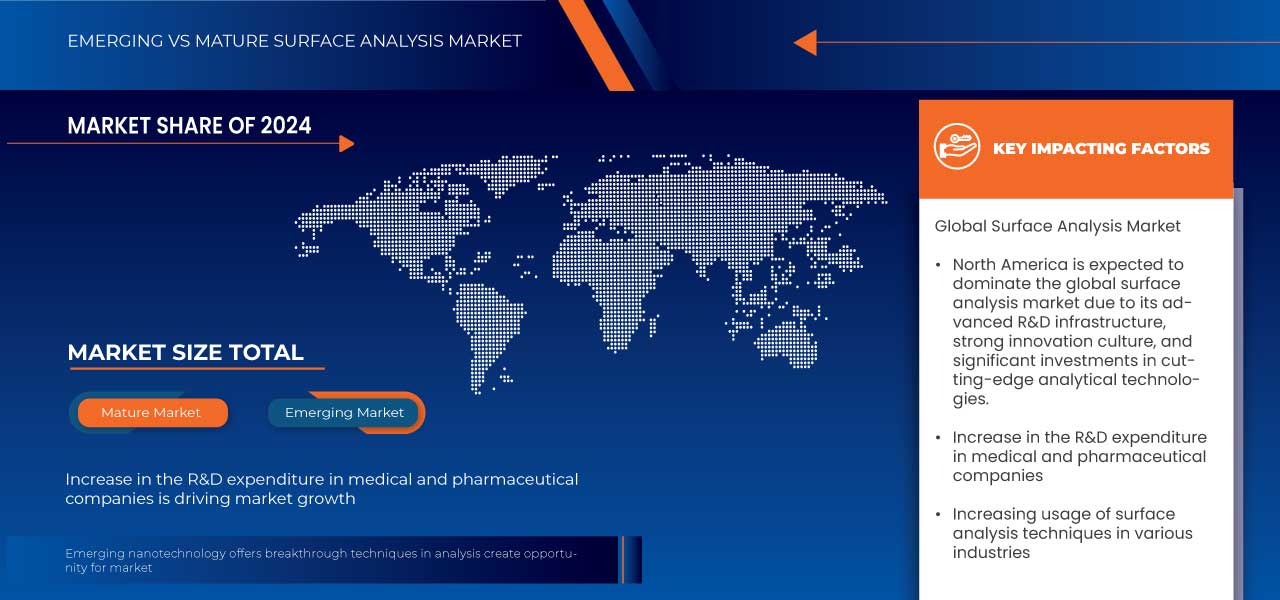 EMERGING VS MATURE SURFACE ANALYSIS MARKET

MARKET SHARE OF 2024

MARKET SIZE TOTAL

Mature Market

Emerging Market

Increase in the R&D expenditure in medical and pharmaceutical companies is driving market growth

Emerging nanotechnology offers breakthrough techniques in analysis create opportunity for market

KEY IMPACTING FACTORS

Global Surface Analysis Market

• North America is expected to dominate the global surface analysis market due to its advanced R&D infrastructure, strong innovation culture, and significant investments in cutting-edge analytical technologies.

• Increase in the R&D expenditure in medical and pharmaceutical companies

• Increasing usage of surface analysis techniques in various industries